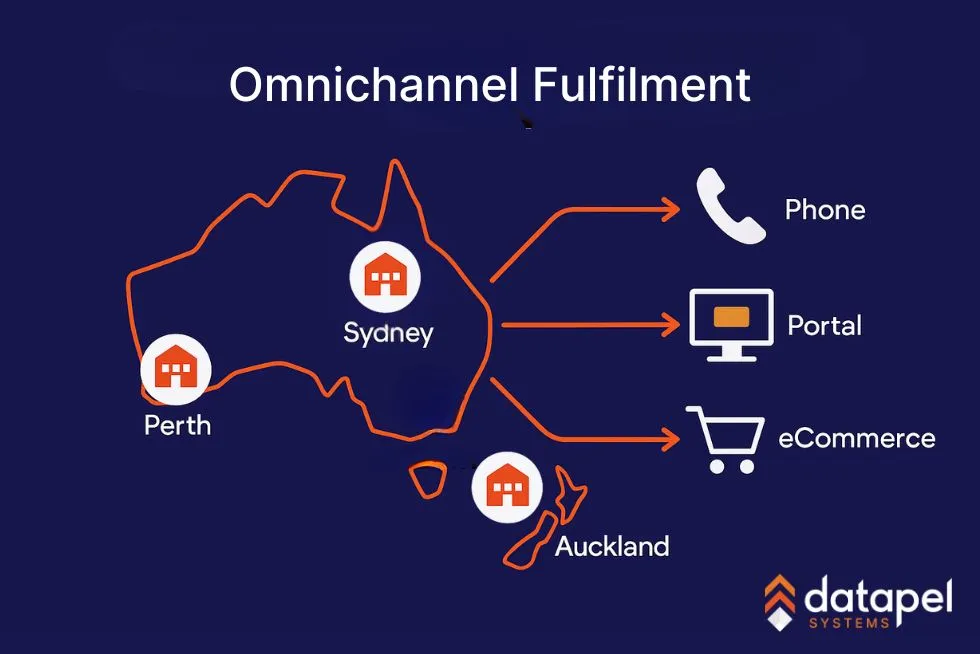 Omnichannel Fulfilment

Sydney

Perth

Auckland

Phone

Portal

eCommerce

datapel
SYSTEMS